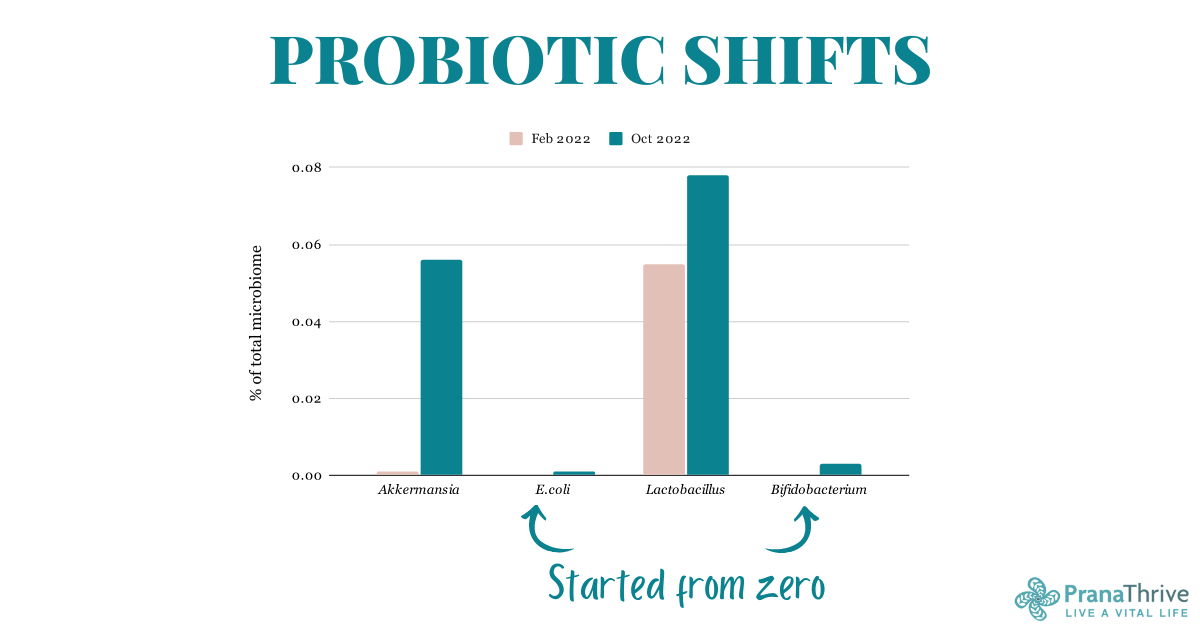 PROBIOTIC SHIFTS

Feb 2022 Oct 2022

% of total microbiome

0.08
0.06
0.04
0.02
0.00

Akkermansia
E.coli
Lactobacillus
Bifidobacterium

Started from zero

PranaThrive
LIVE A VITAL LIFE